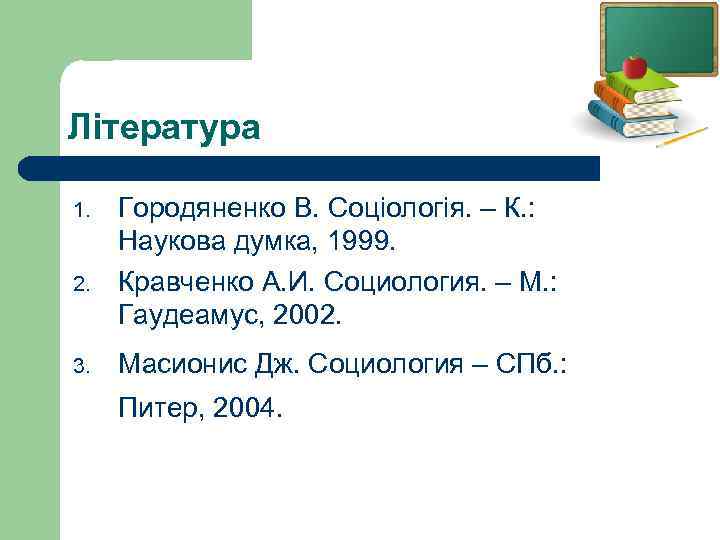 Література

1. Городяненко В. Соціологія. – К.: Наукова думка, 1999.
2. Кравченко А.И. Социология. – М.: Гаудеамус, 2002.
3. Масионис Дж. Социология – СПб.: Питер, 2004.